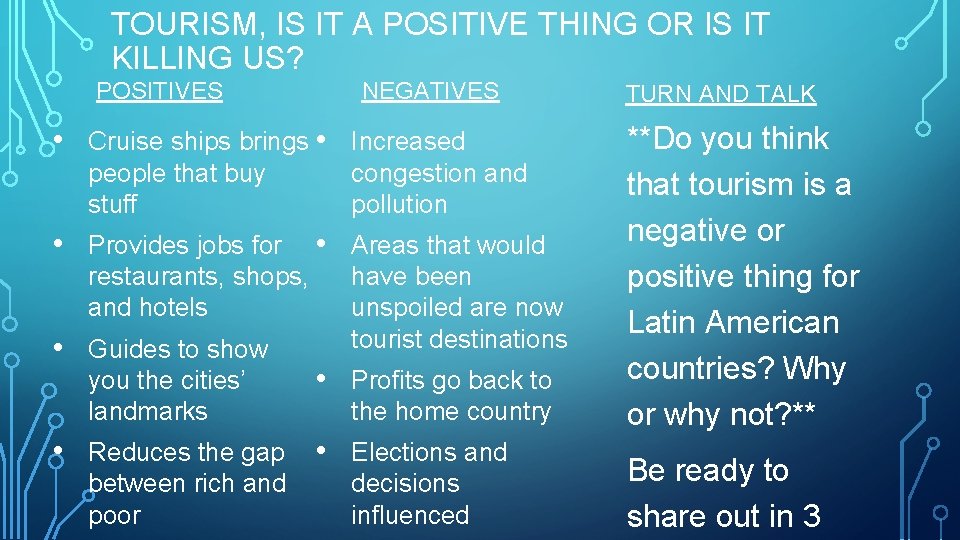 TOURISM, IS IT A POSITIVE THING OR IS IT KILLING US?

POSITIVES

• Cruise ships brings people that buy stuff

• Provides jobs for restaurants, shops, and hotels

• Guides to show you the cities' landmarks

• Reduces the gap between rich and poor

NEGATIVES

• Increased congestion and pollution

• Areas that would have been unspoiled are now tourist destinations

• Profits go back to the home country

• Elections and decisions influenced

TURN AND TALK

**Do you think that tourism is a negative or positive thing for Latin American countries? Why or why not?**

Be ready to share out in 3